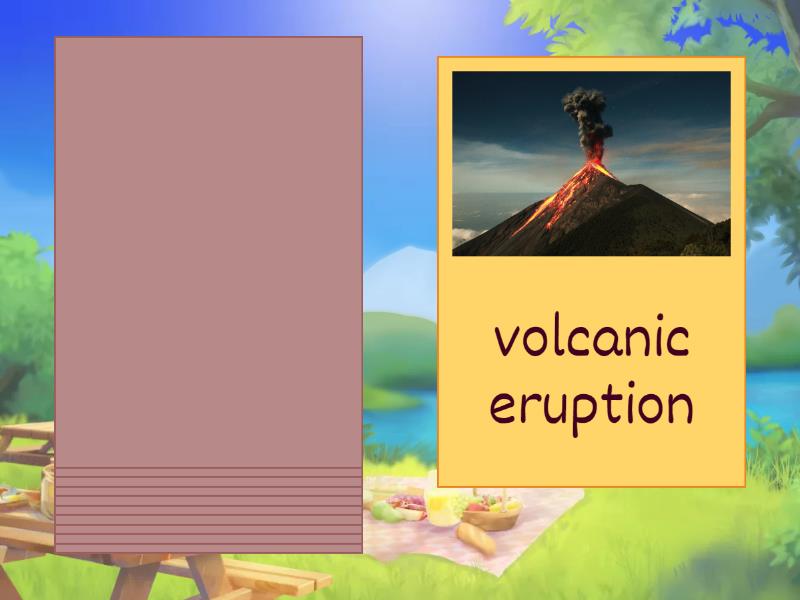 volcanic eruption